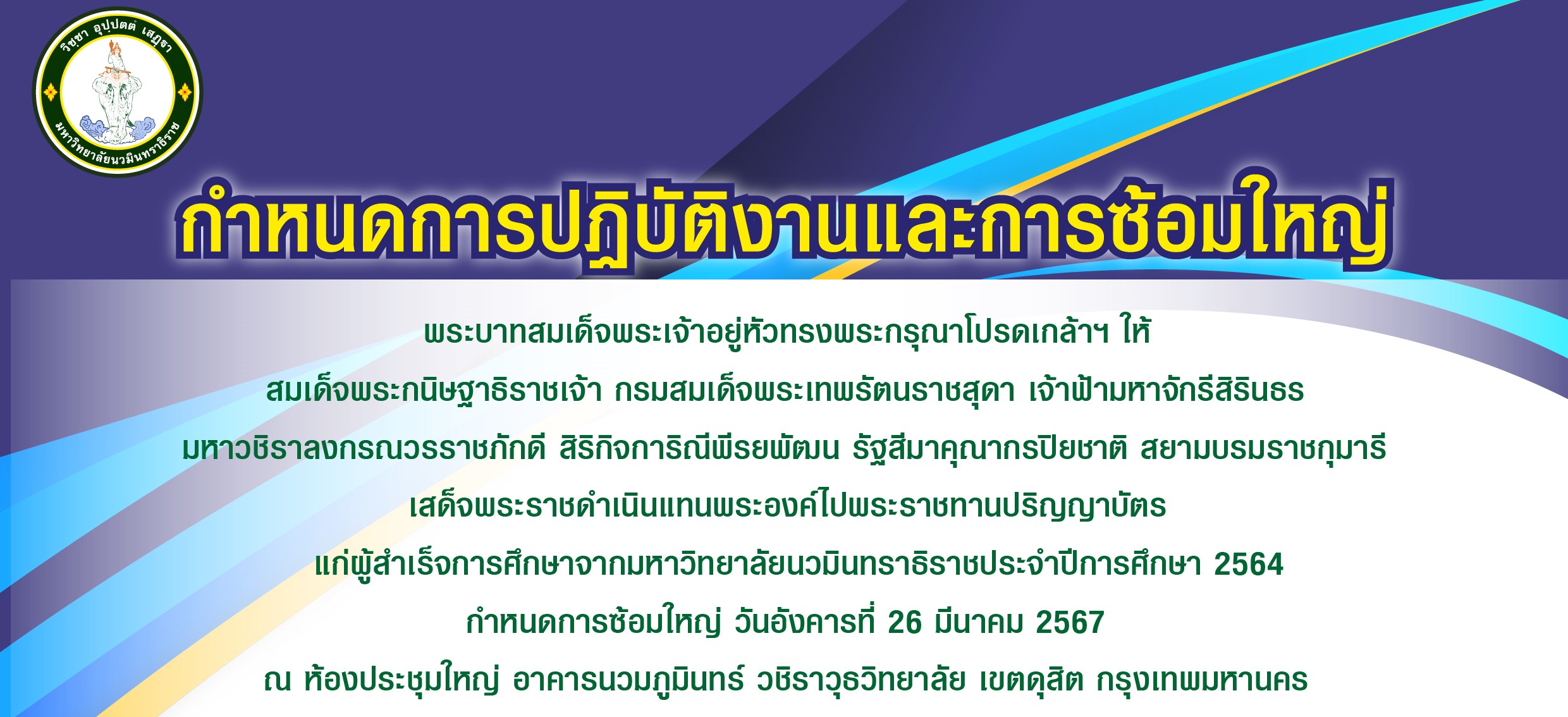 วิชชา อุปฺปตตํ เสฏฺฐา
มหาวิทยาลัยนวมินทราธิราช

กำหนดการปฏิบัติงานและการซ้อมใหญ่

พระบาทสมเด็จพระเจ้าอยู่หัวทรงพระกรุณาโปรดเกล้าฯ ให้
สมเด็จพระกนิษฐาธิราชเจ้า กรมสมเด็จพระเทพรัตนราชสุดา เจ้าฟ้ามหาจักรีสิรินธร
มหาวชิราลงกรณวรราชภักดี สิริกิจการิณีพีรยพัฒน รัฐสีมาคุณากรปิยชาติ สยามบรมราชกุมารี
เสด็จพระราชดำเนินแทนพระองค์ไปพระราชทานปริญญาบัตร
แก่ผู้สำเร็จการศึกษาจากมหาวิทยาลัยนวมินทราธิราชประจำปีการศึกษา 2564
กำหนดการซ้อมใหญ่ วันอังคารที่ 26 มีนาคม 2567
ณ ห้องประชุมใหญ่ อาคารนวมภูมินทร์ วชิราวุธวิทยาลัย เขตดุสิต กรุงเทพมหานคร